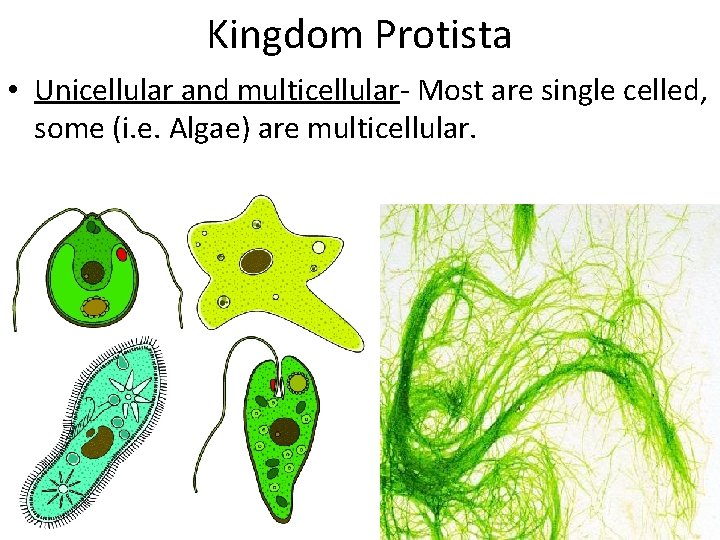 Kingdom Protista

• Unicellular and multicellular- Most are single celled, some (i.e. Algae) are multicellular.